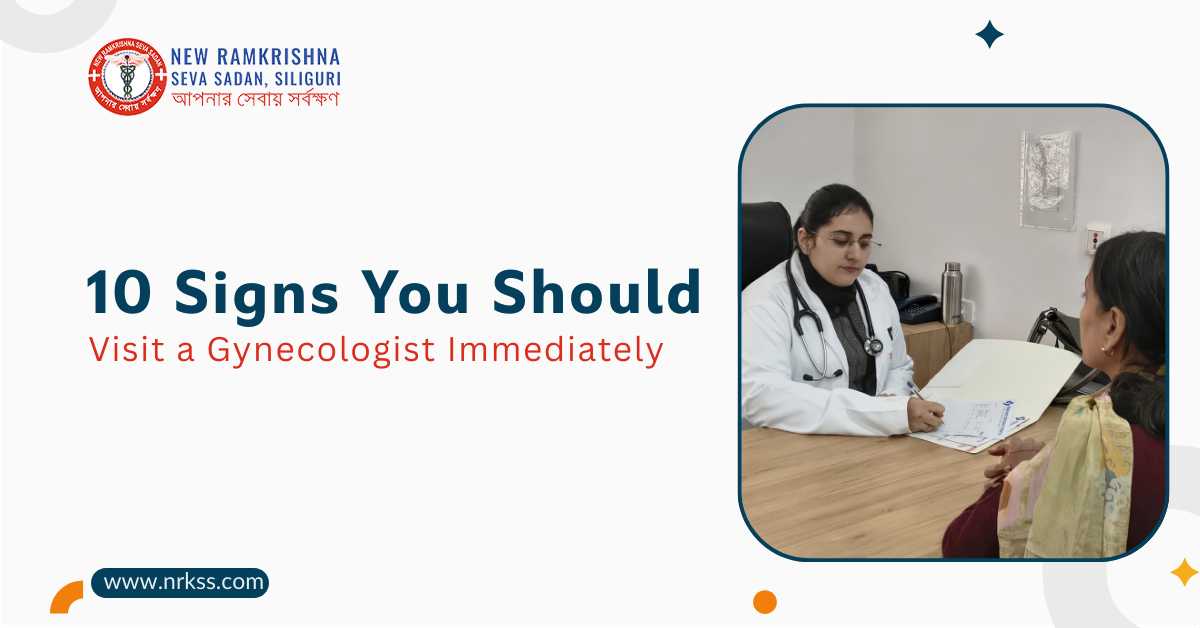 NEW RAMKRISHNA SEVA SADAN, SILIGURI
আপনার সেবায় সর্বক্ষণ

10 Signs You Should
Visit a Gynecologist Immediately

www.nrkss.com